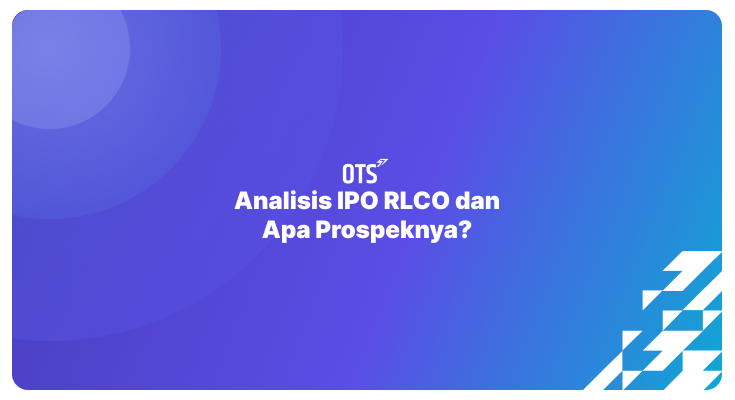 OTS

Analisis IPO RLCO dan Apa Prospeknya?